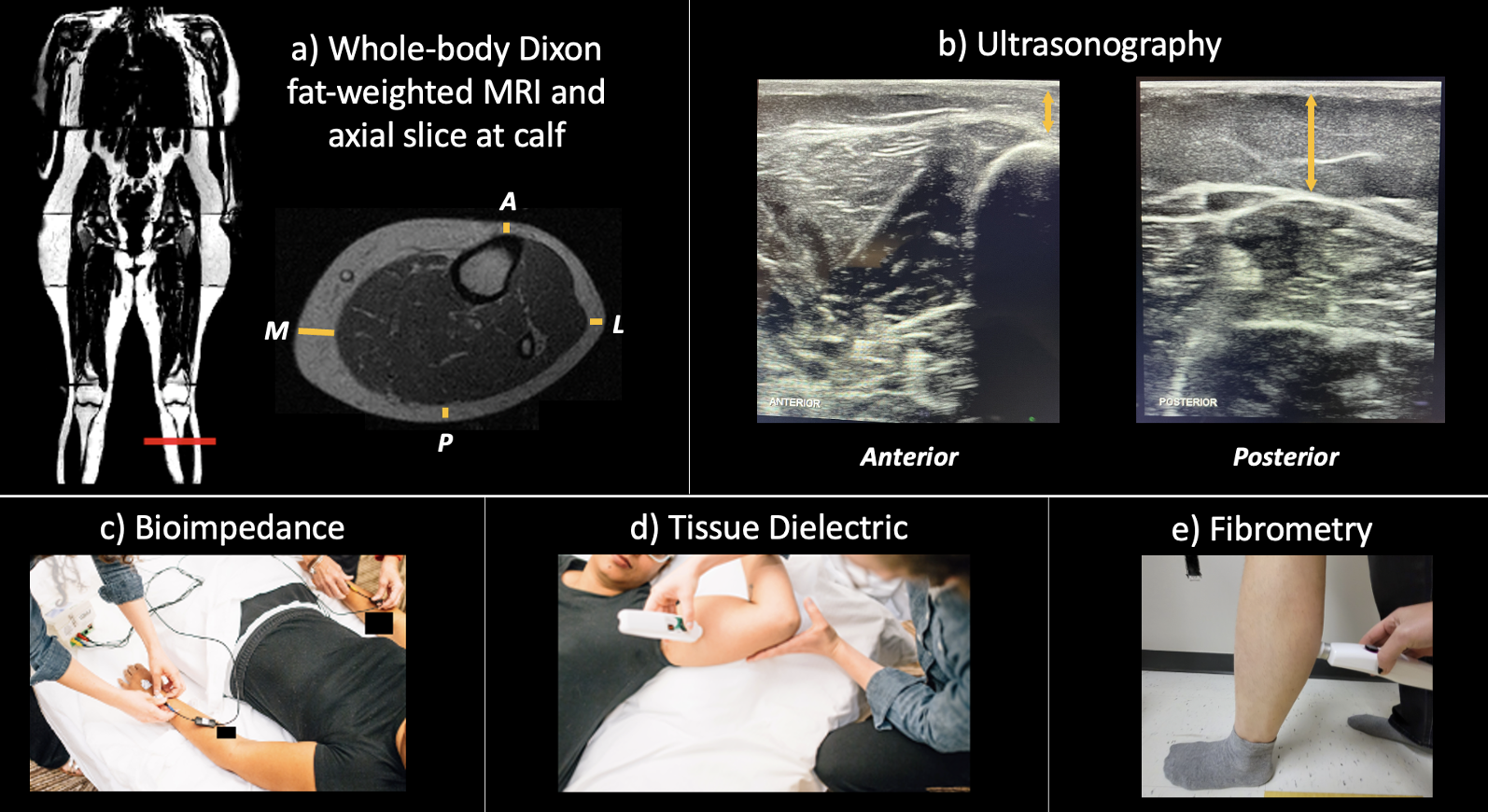 a) Whole-body Dixon fat-weighted MRI and axial slice at calf

A

M

L

P

b) Ultrasonography

ANTERIOR

POSTERIOR

Anterior

Posterior

c) Bioimpedance

d) Tissue Dielectric

e) Fibrometry